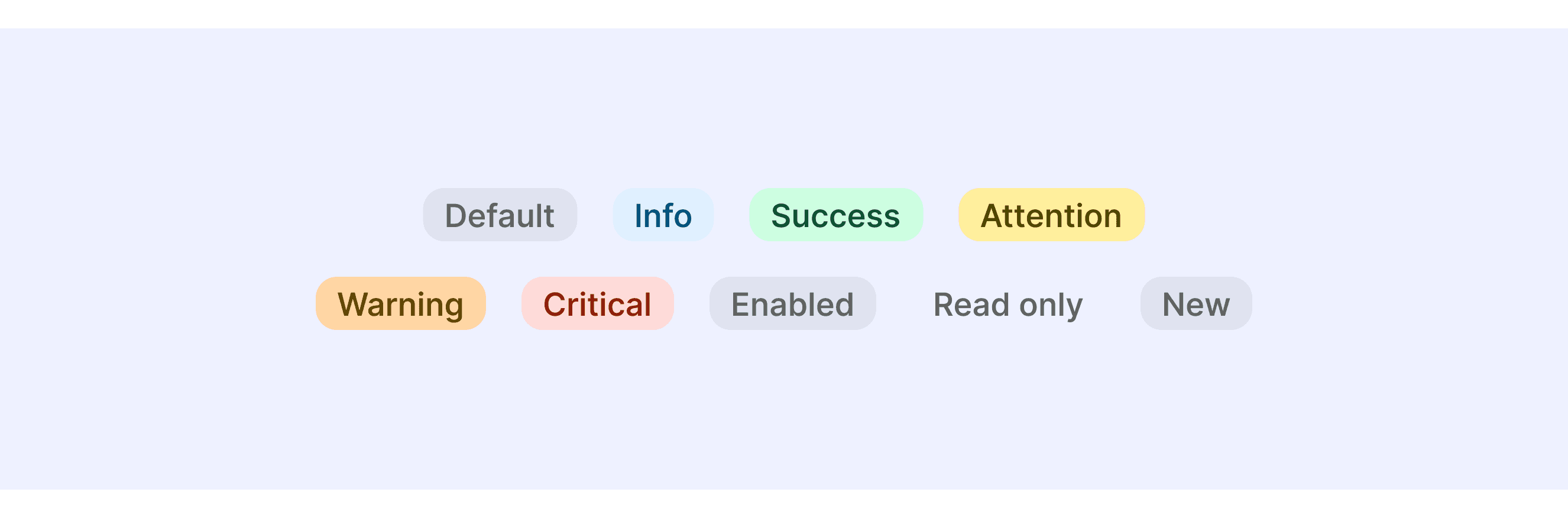 Default Info Success Attention
Warning Critical Enabled Read only New